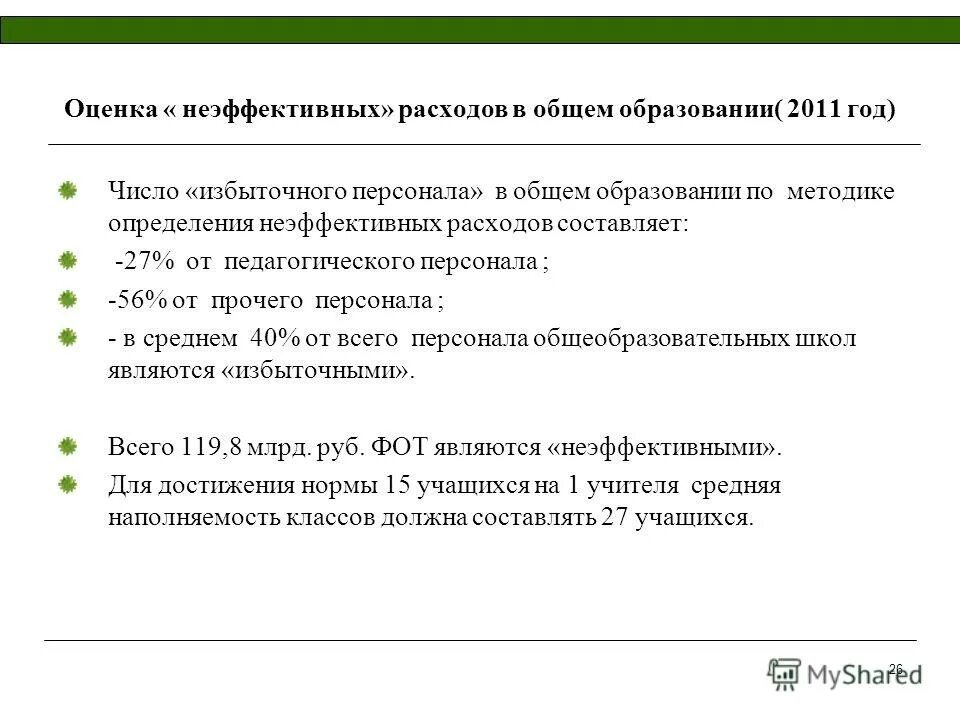 Оценка « неэффективных» расходов в общем образовании( 2011 год)

Число «избыточного персонала» в общем образовании по методике определения неэффективных расходов составляет:

-27% от педагогического персонала ;

-56% от прочего персонала ;

- в среднем 40% от всего персонала общеобразовательных школ являются «избыточными».

Всего 119,8 млрд. руб. ФОТ являются «неэффективными».

Для достижения нормы 15 учащихся на 1 учителя средняя наполняемость классов должна составлять 27 учащихся.

26

MyShared